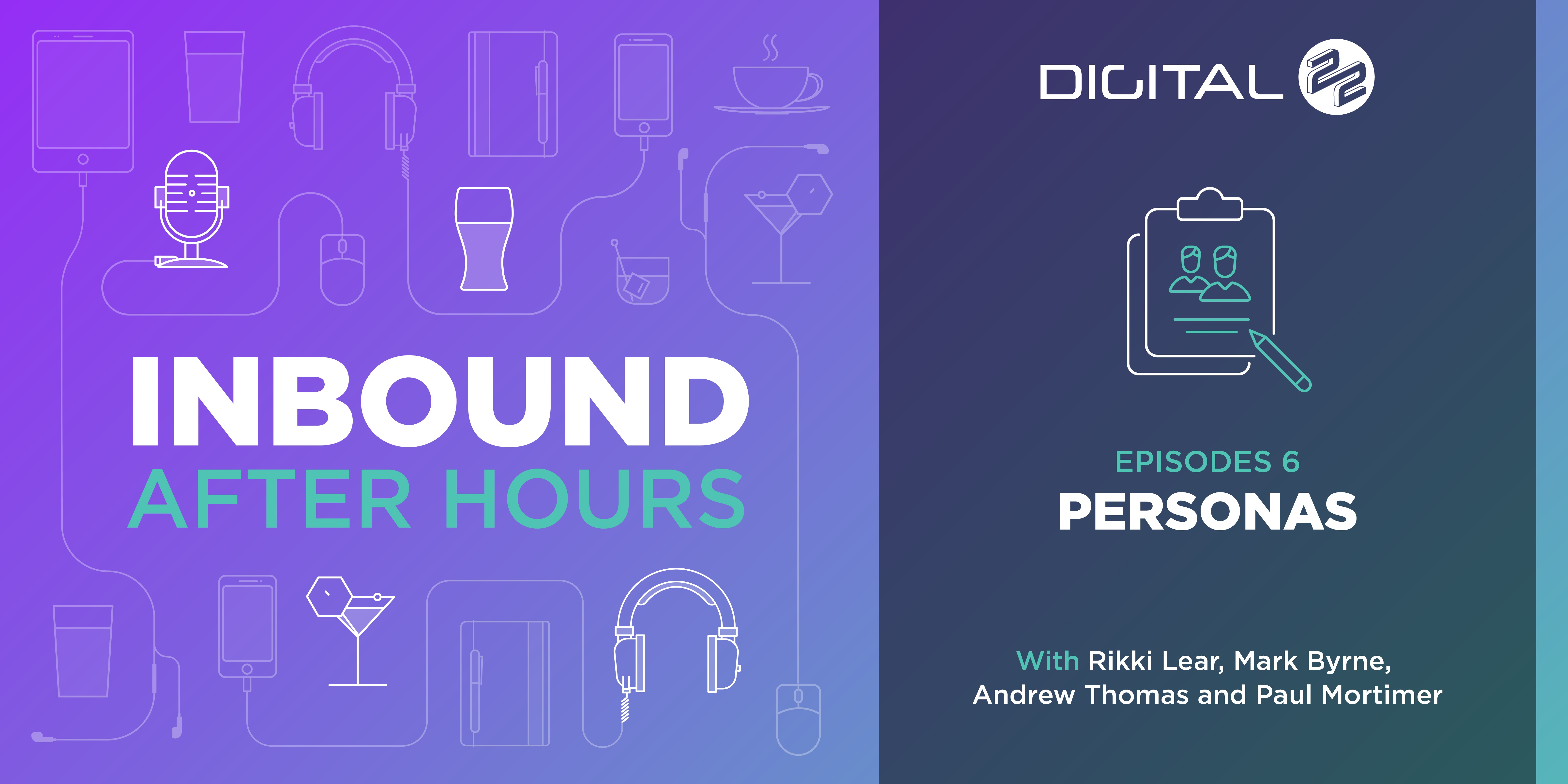 INBOUND
AFTER HOURS

DIGITAL 22

EPISODES 6
PERSONAS

With Rikki Lear, Mark Byrne, Andrew Thomas and Paul Mortimer